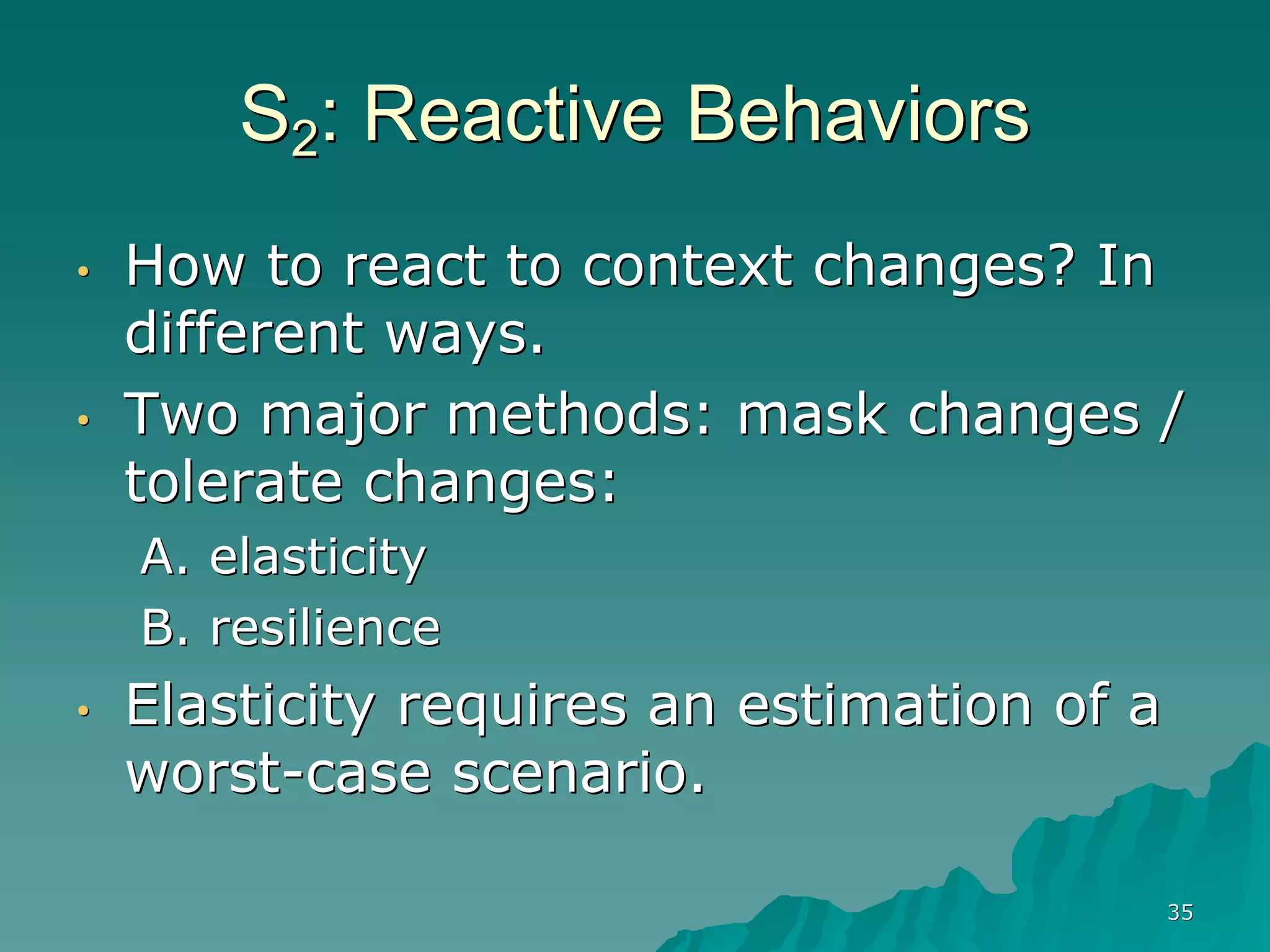 $S_2$: Reactive Behaviors

• How to react to context changes? In different ways.

• Two major methods: mask changes / tolerate changes:

A. elasticity

B. resilience

• Elasticity requires an estimation of a worst-case scenario.

35